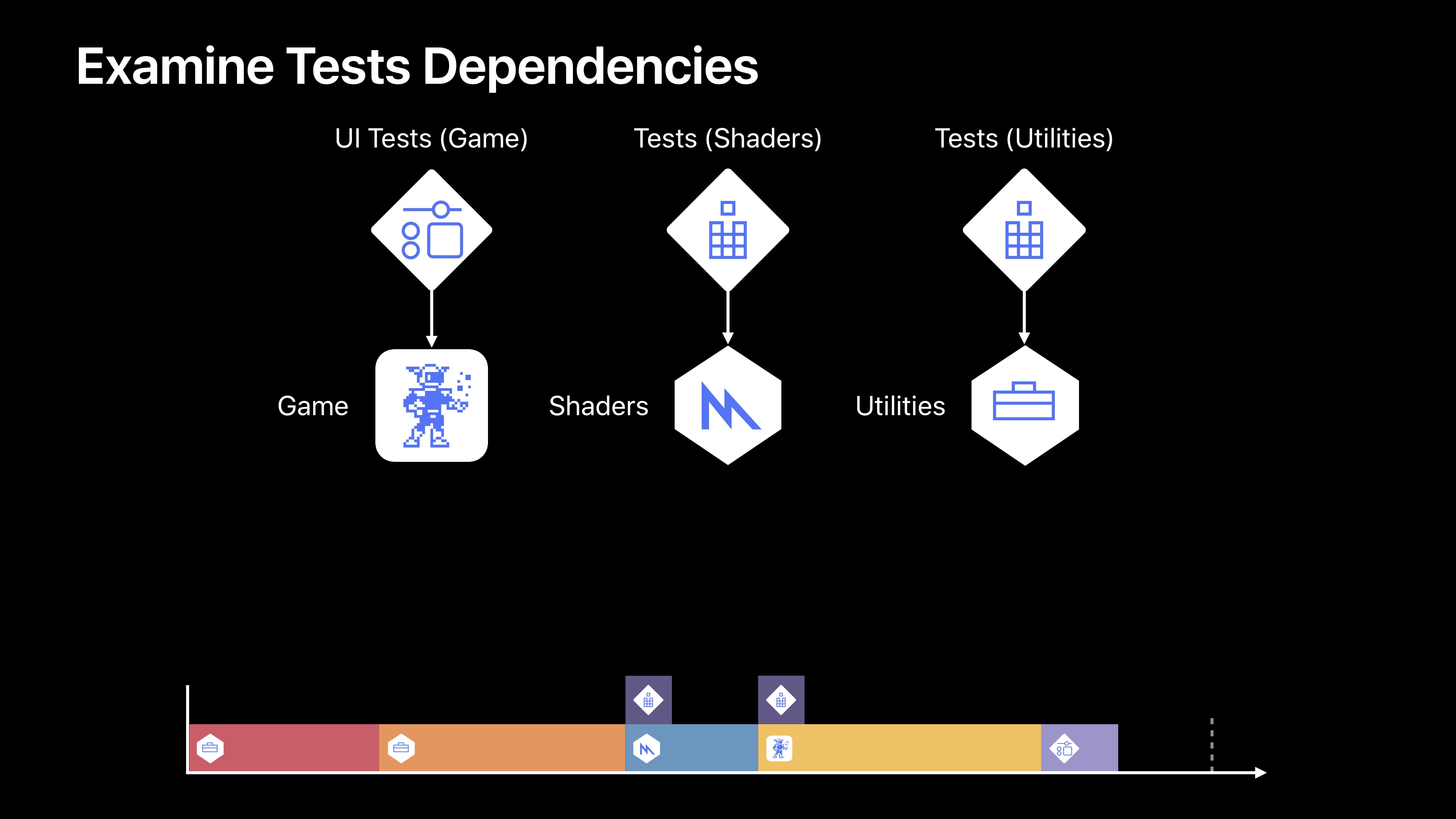 Examine Tests Dependencies

UI Tests (Game)

Tests (Shaders)

Tests (Utilities)

Game

Shaders

Utilities